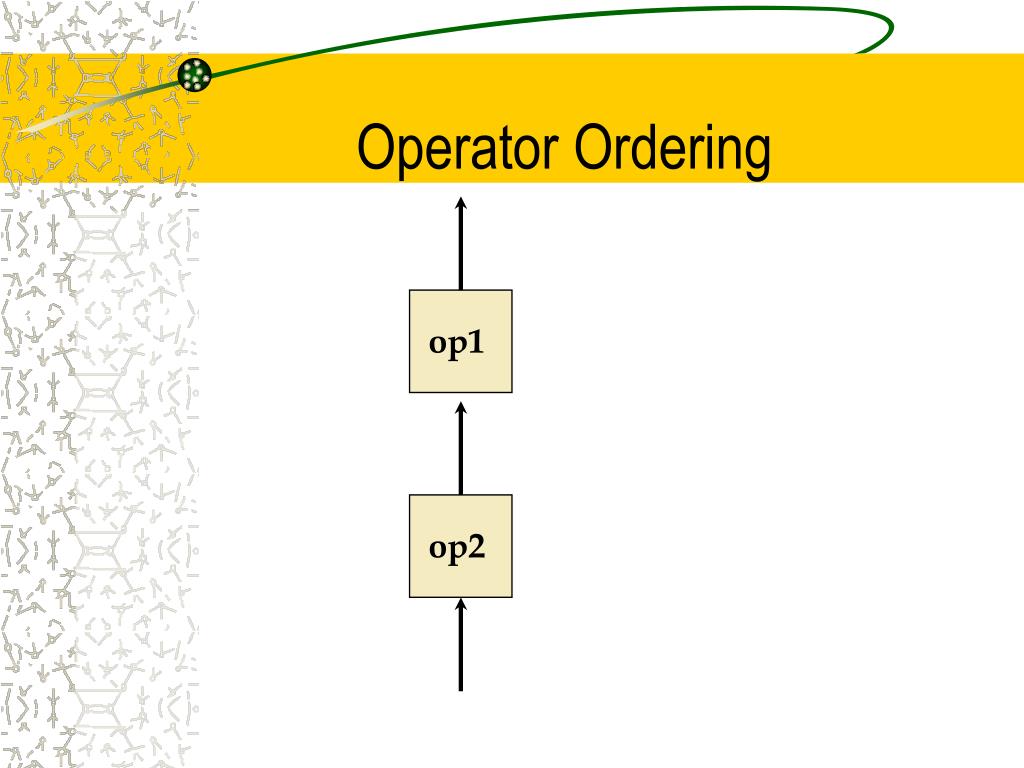 Operator Ordering

op1

op2